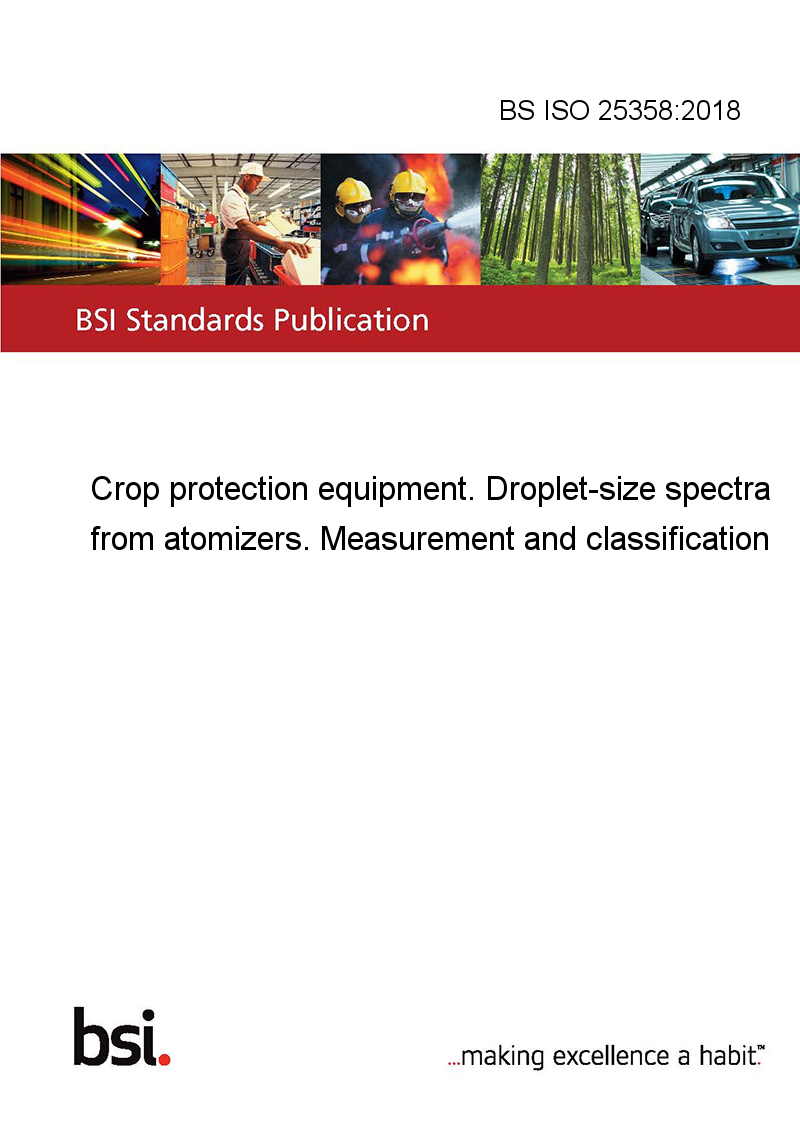 BS ISO 25358:2018

BSI Standards Publication

Crop protection equipment. Droplet-size spectra from atomizers. Measurement and classification

bsi.

...making excellence a habit.™